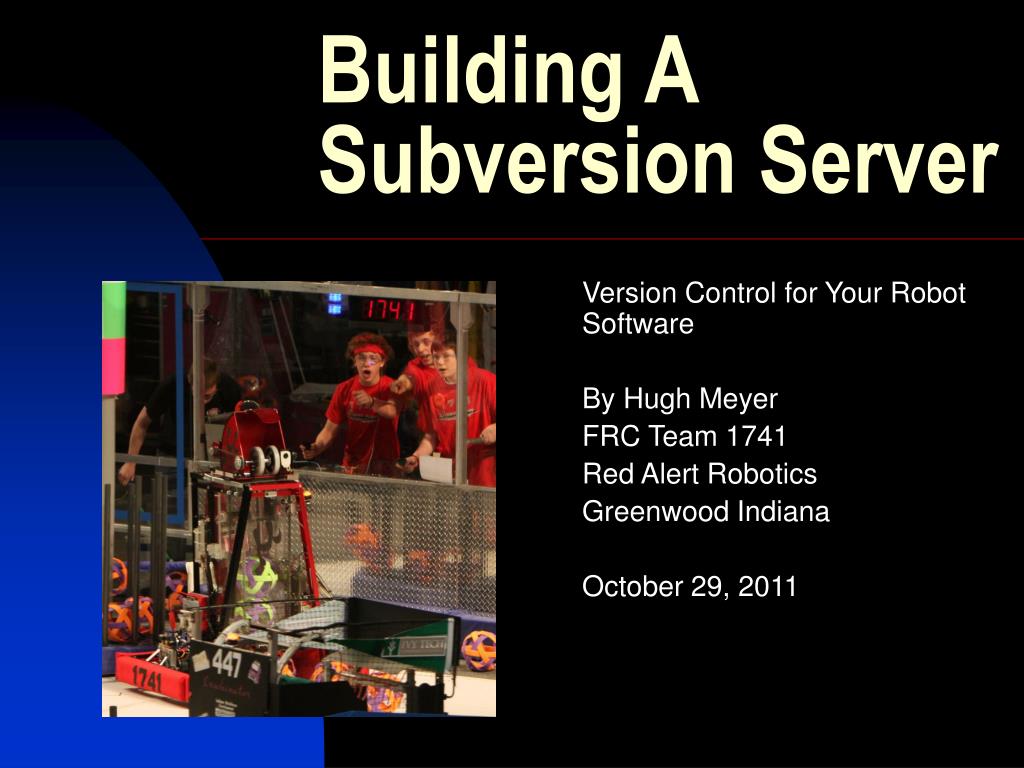 Building A Subversion Server

1741

447

1741

Version Control for Your Robot Software

By Hugh Meyer
FRC Team 1741
Red Alert Robotics
Greenwood Indiana

October 29, 2011